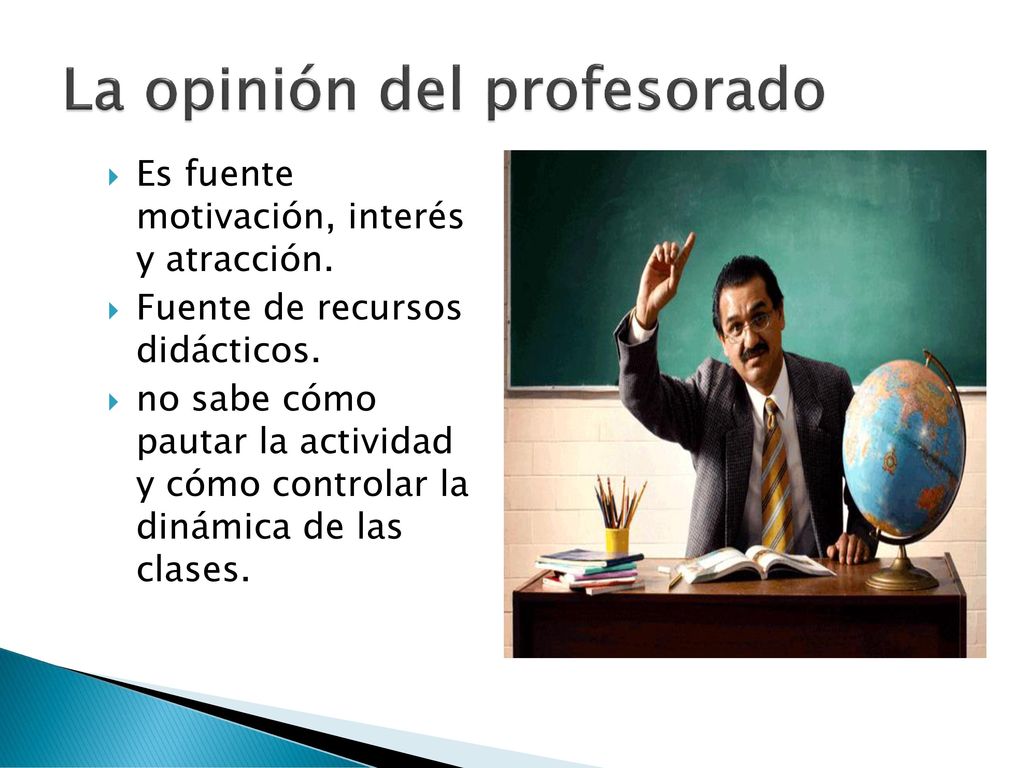 La opinión del profesorado

Es fuente motivación, interés y atracción.
Fuente de recursos didácticos.
no sabe cómo pautar la actividad y cómo controlar la dinámica de las clases.